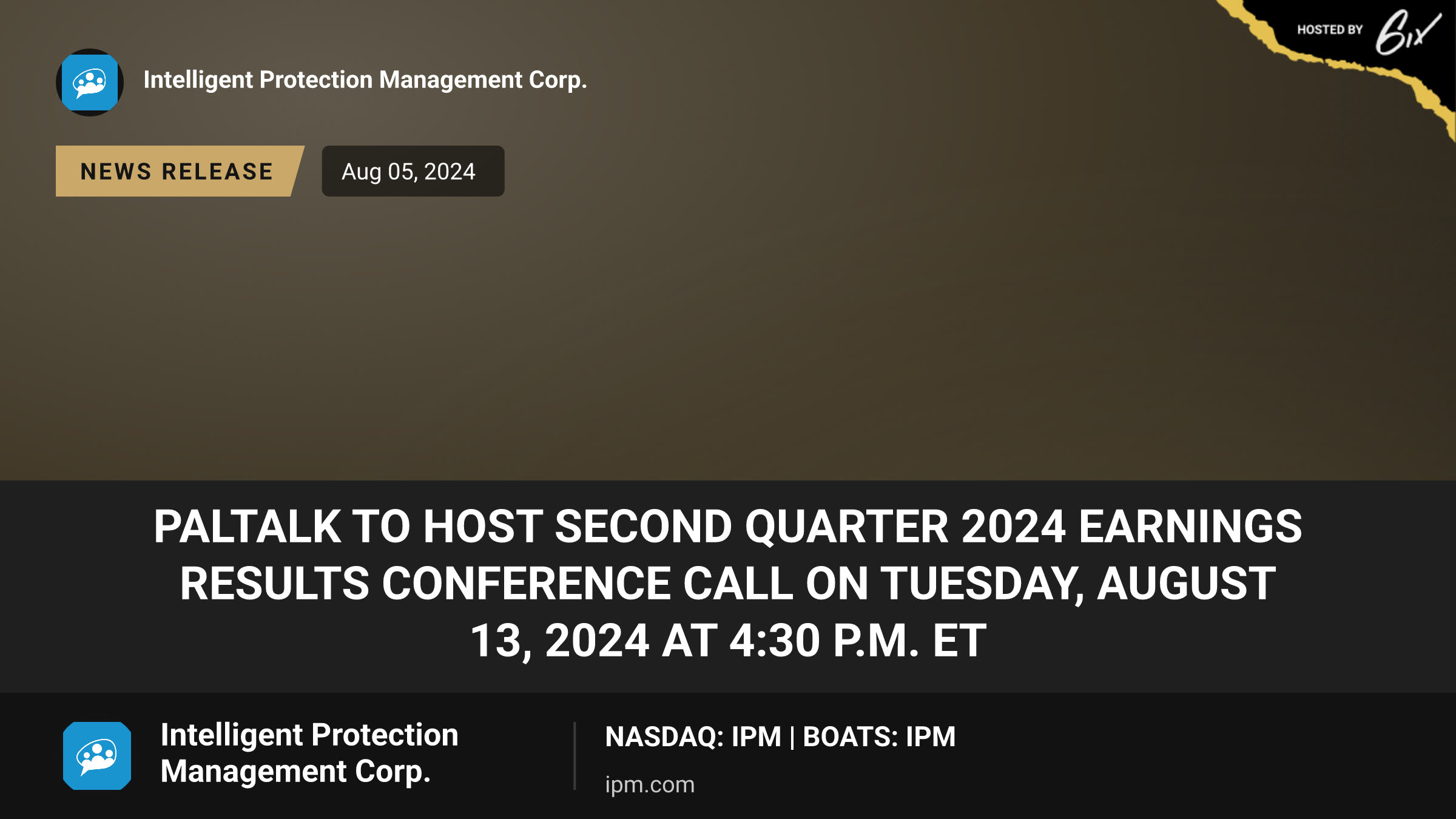 HOSTED BY 6ix

Intelligent Protection Management Corp.

NEWS RELEASE

Aug 05, 2024

PALTALK TO HOST SECOND QUARTER 2024 EARNINGS RESULTS CONFERENCE CALL ON TUESDAY, AUGUST 13, 2024 AT 4:30 P.M. ET

Intelligent Protection Management Corp.

NASDAQ: IPM | BOATS: IPM

ipm.com